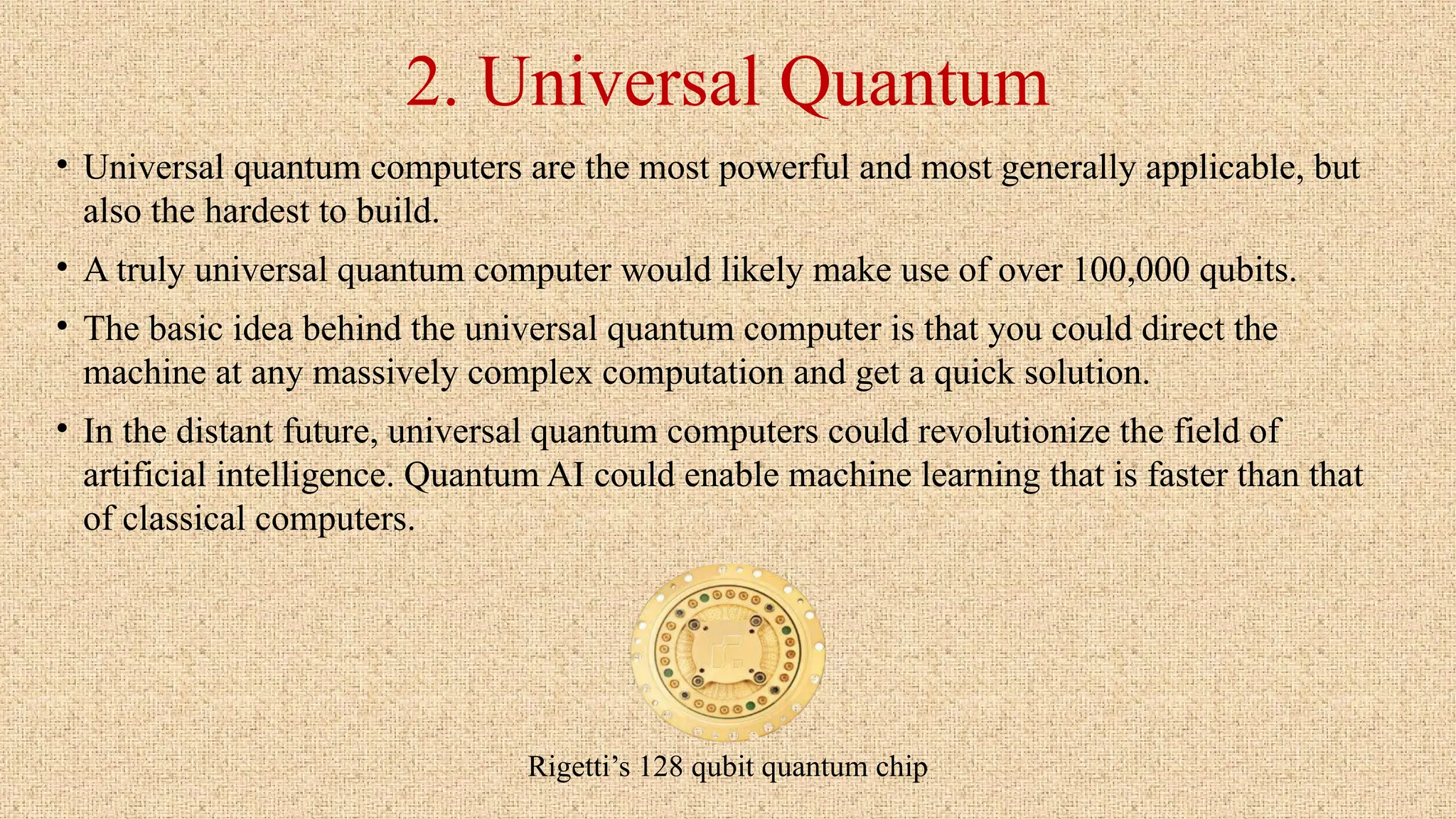 2. Universal Quantum

• Universal quantum computers are the most powerful and most generally applicable, but also the hardest to build.

• A truly universal quantum computer would likely make use of over 100,000 qubits.

• The basic idea behind the universal quantum computer is that you could direct the machine at any massively complex computation and get a quick solution.

• In the distant future, universal quantum computers could revolutionize the field of artificial intelligence. Quantum AI could enable machine learning that is faster than that of classical computers.

Rigetti’s 128 qubit quantum chip